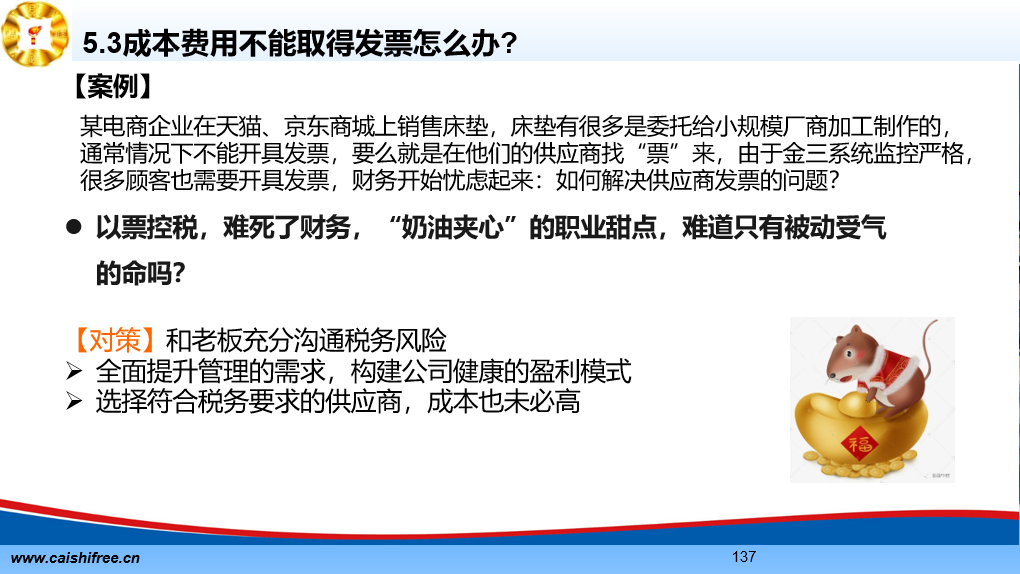 5.3成本费用不能取得发票怎么办?

【案例】

某电商企业在天猫、京东商城上销售床垫，床垫有很多是委托给小规模厂商加工制作的，通常情况下不能开具发票，要么就是在他们的供应商找“票”来，由于金三系统监控严格，很多顾客也需要开具发票，财务开始忧虑起来：如何解决供应商发票的问题?

● 以票控税，难死了财务，“奶油夹心”的职业甜点，难道只有被动受气的命吗?

【对策】和老板充分沟通税务风险

➢ 全面提升管理的需求，构建公司健康的盈利模式

➢ 选择符合税务要求的供应商，成本也未必高

福

www.caishifree.cn

137